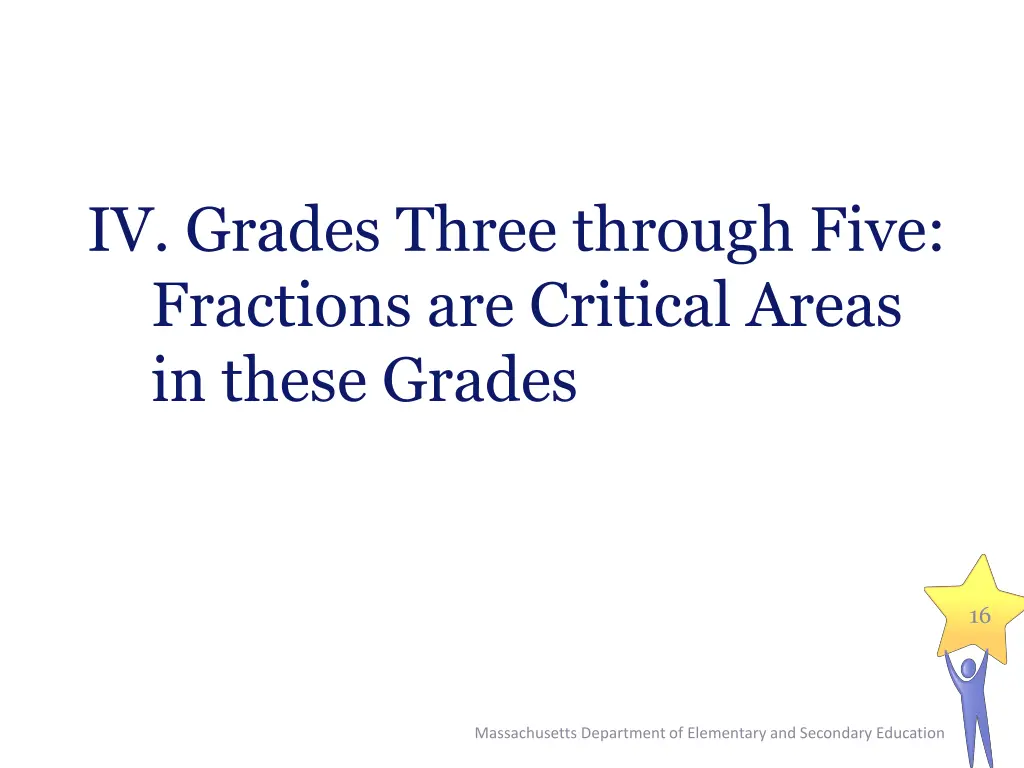 IV. Grades Three through Five: Fractions are Critical Areas in these Grades

16

Massachusetts Department of Elementary and Secondary Education